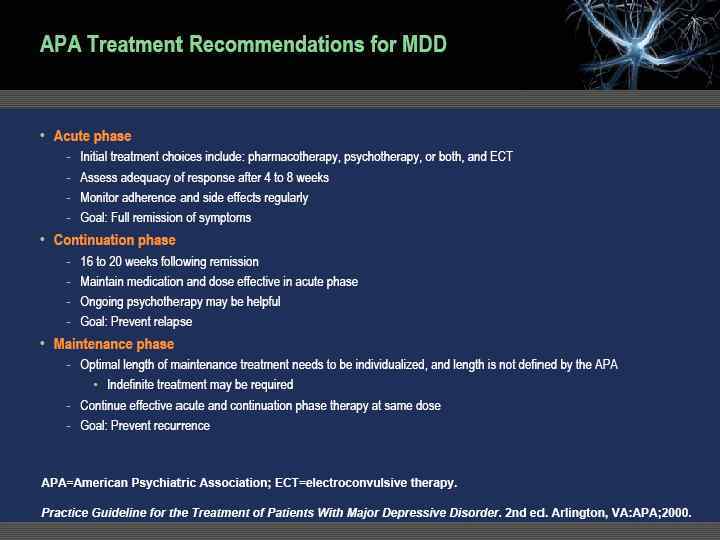 APA Treatment Recommendations for MDD

• Acute phase
- Initial treatment choices include: pharmacotherapy, psychotherapy, or both, and ECT
- Assess adequacy of response after 4 to 8 weeks
- Monitor adherence and side effects regularly
- Goal: Full remission of symptoms

• Continuation phase
- 16 to 20 weeks following remission
- Maintain medication and dose effective in acute phase
- Ongoing psychotherapy may be helpful
- Goal: Prevent relapse

• Maintenance phase
- Optimal length of maintenance treatment needs to be individualized, and length is not defined by the APA
• Indefinite treatment may be required
- Continue effective acute and continuation phase therapy at same dose
- Goal: Prevent recurrence

APA=American Psychiatric Association; ECT=electroconvulsive therapy.

Practice Guideline for the Treatment of Patients With Major Depressive Disorder. 2nd ed. Arlington, VA:APA;2000.